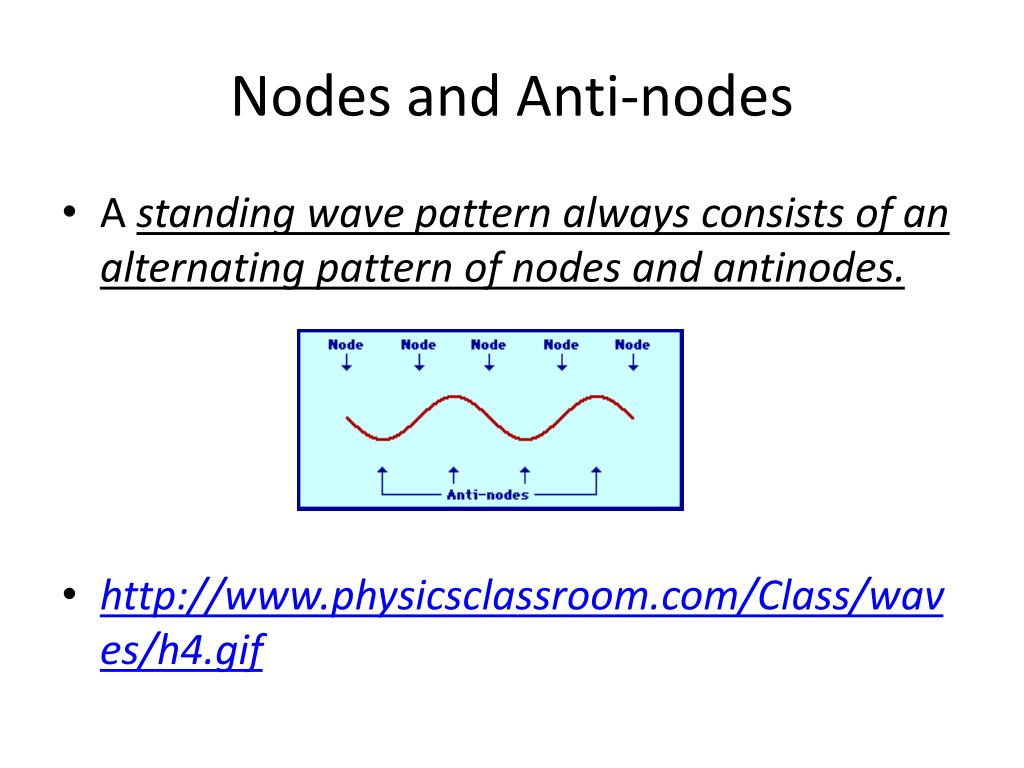 Nodes and Anti-nodes

• A standing wave pattern always consists of an alternating pattern of nodes and antinodes.

Node Node Node Node Node

Anti-nodes

• http://www.physicsclassroom.com/Class/waves/h4.gif